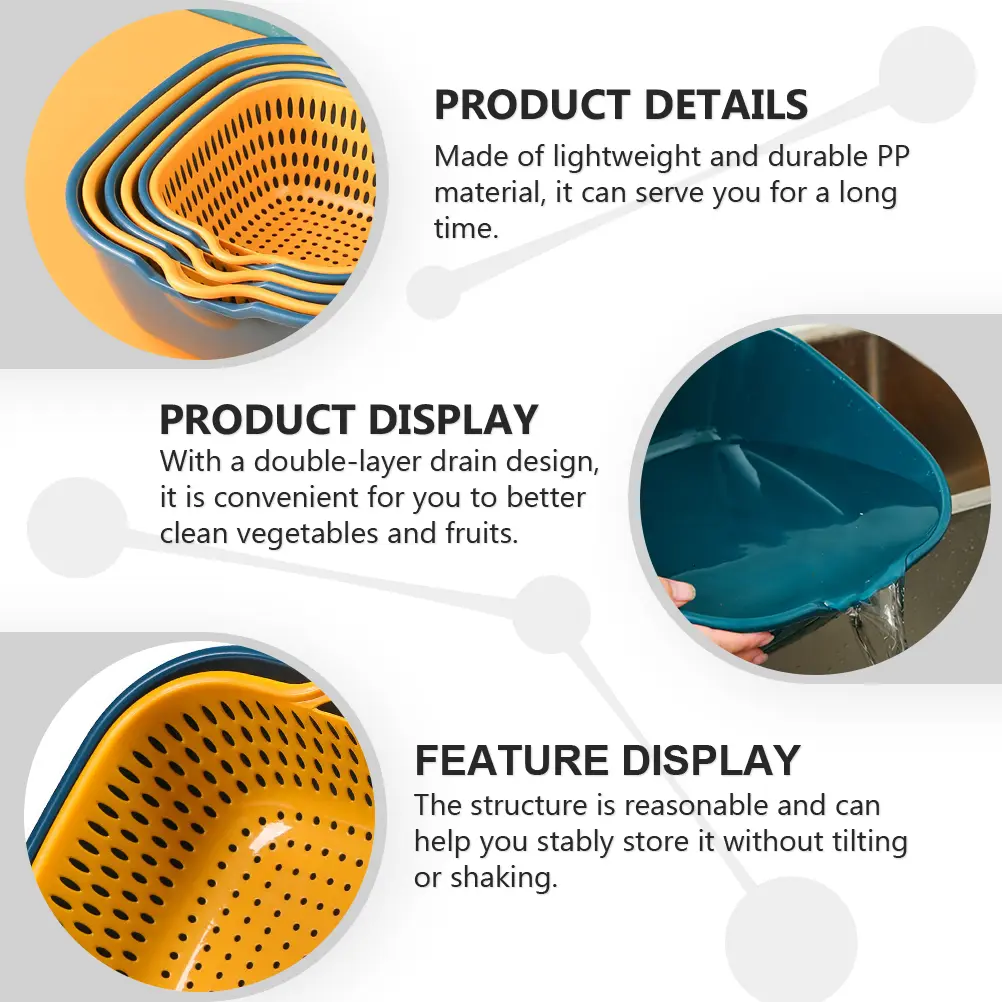 PRODUCT DETAILS
Made of lightweight and durable PP material, it can serve you for a long time.

PRODUCT DISPLAY
With a double-layer drain design, it is convenient for you to better clean vegetables and fruits.

FEATURE DISPLAY
The structure is reasonable and can help you stably store it without tilting or shaking.